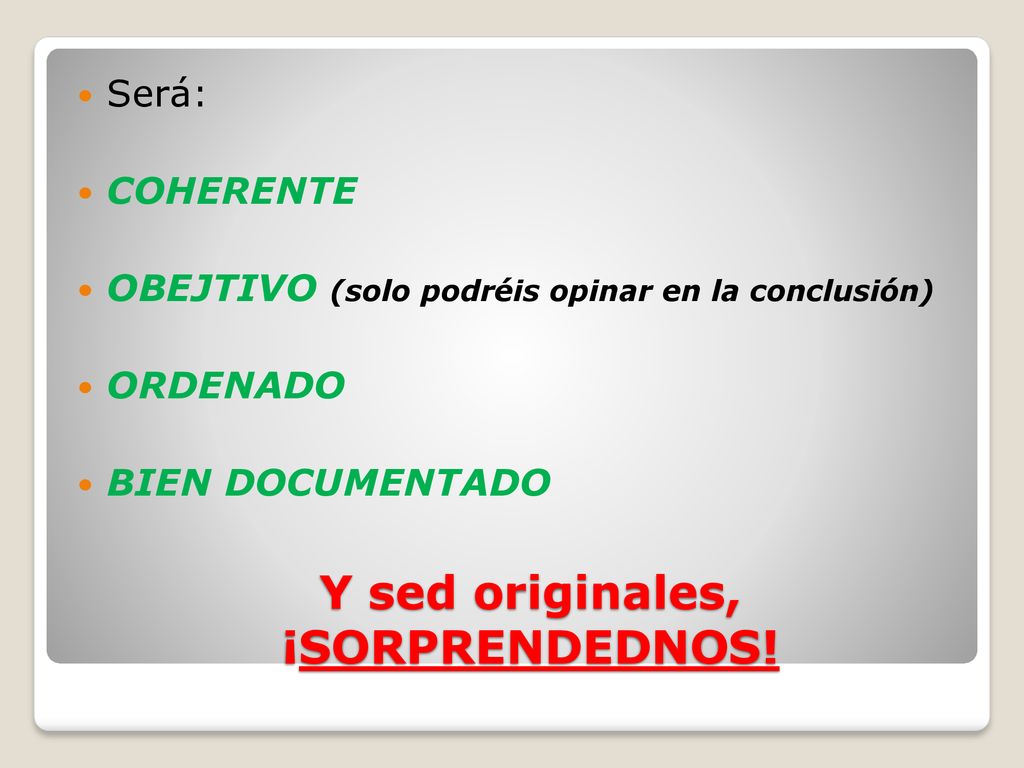 Será:

COHERENTE

OBEJTIVO (solo podréis opinar en la conclusión)

ORDENADO

BIEN DOCUMENTADO

Y sed originales, ¡SORPRENDEDNOS!